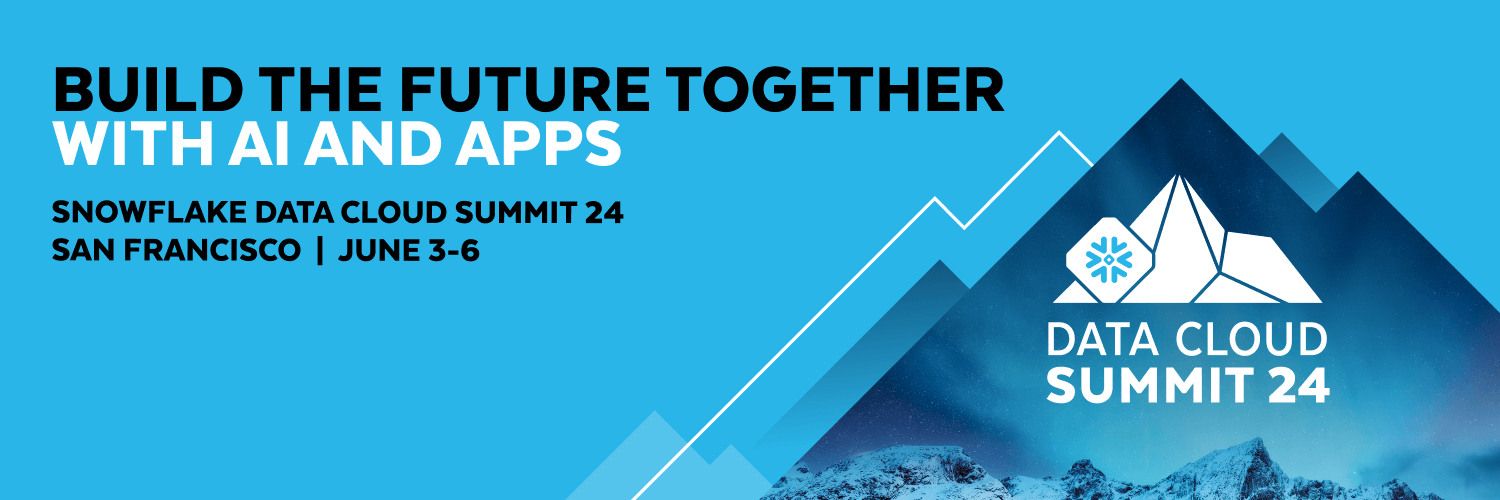 BUILD THE FUTURE TOGETHER
WITH AI AND APPS

SNOWFLAKE DATA CLOUD SUMMIT 24
SAN FRANCISCO | JUNE 3-6

DATA CLOUD
SUMMIT 24